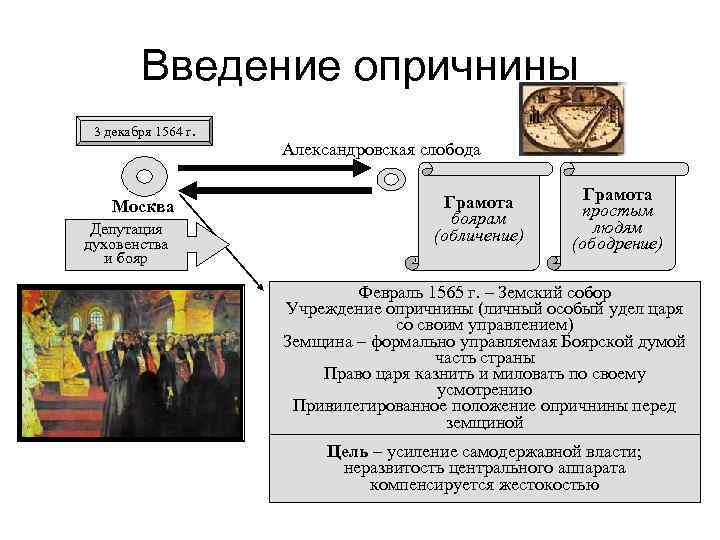 Введение опричнины

3 декабря 1564 г.

Александровская слобода

Москва

Депутация духовенства и бояр

Грамота боярам (обличение)

Грамота простым людям (ободрение)

Февраль 1565 г. – Земский собор
Учреждение опричнины (личный особый удел царя со своим управлением)
Земщина – формально управляемая Боярской думой часть страны
Право царя казнить и миловать по своему усмотрению
Привилегированное положение опричнины перед земщиной

Цель – усиление самодержавной власти; неразвитость центрального аппарата компенсируется жестокостью